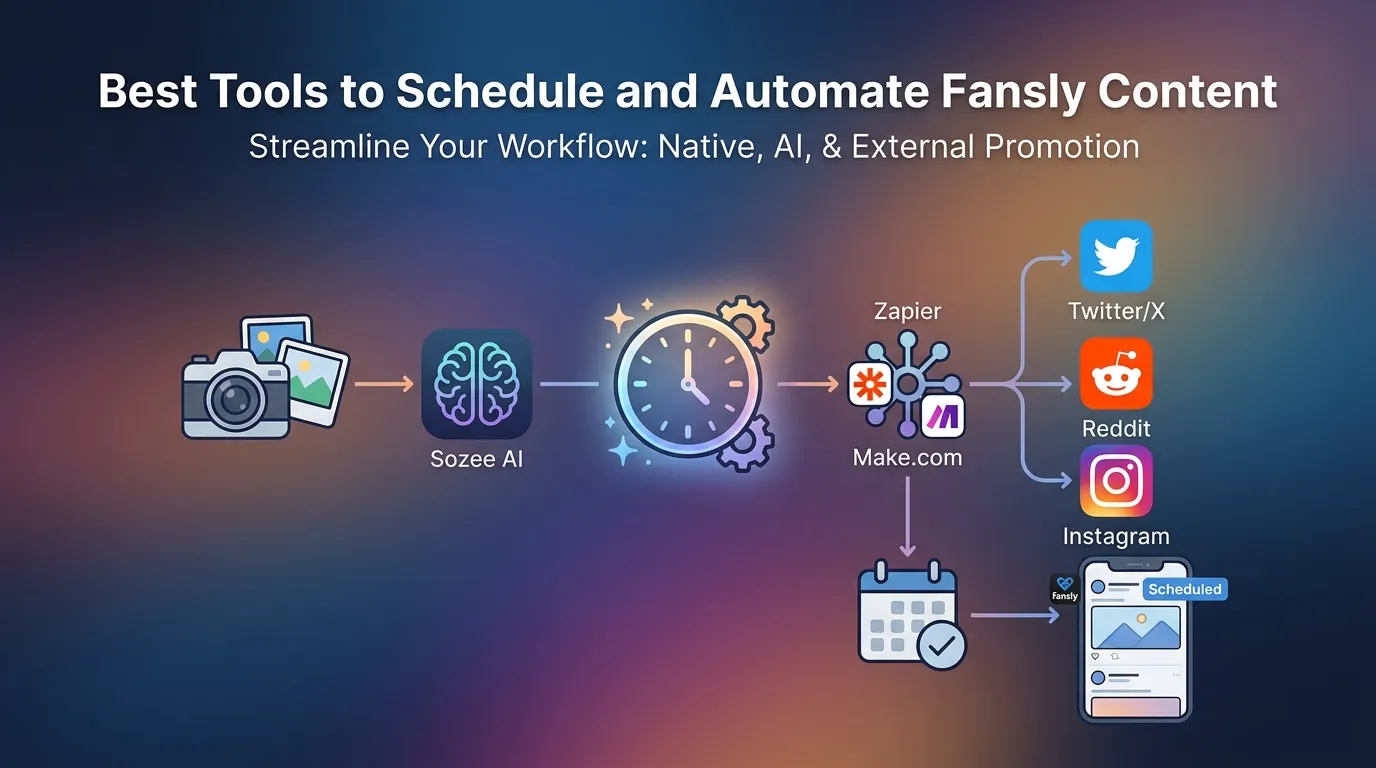 Best Tools to Schedule and Automate Fansly Content

Streamline Your Workflow: Native, AI, & External Promotion

Sozee AI

Zapier

Make.com

Twitter/X

Reddit

Instagram

Fansly

Scheduled